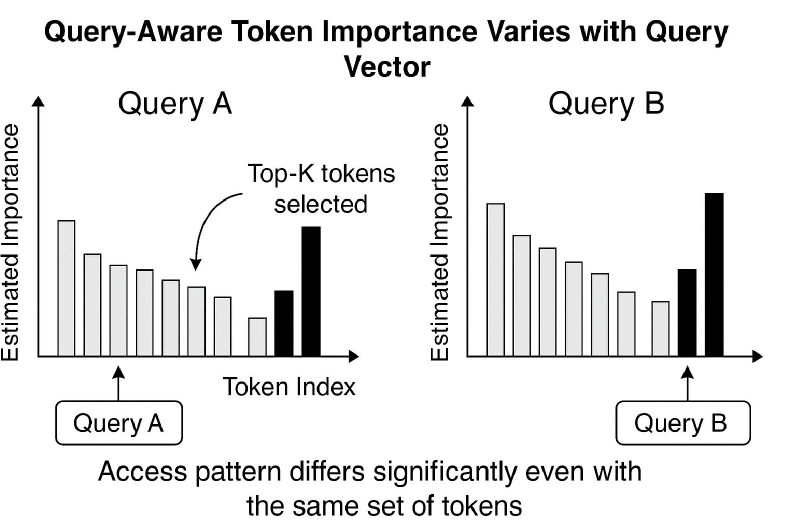 Query-Aware Token Importance Varies with Query Vector

Query A

Estimated Importance

Top-K tokens selected

Token Index

Query A

Query B

Estimated Importance

Query B

Access pattern differs significantly even with the same set of tokens